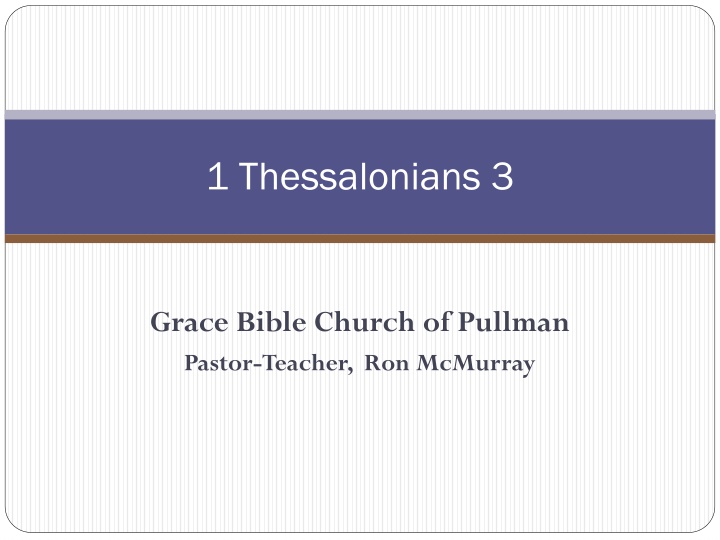 1 Thessalonians 3

Grace Bible Church of Pullman
Pastor-Teacher, Ron McMurray